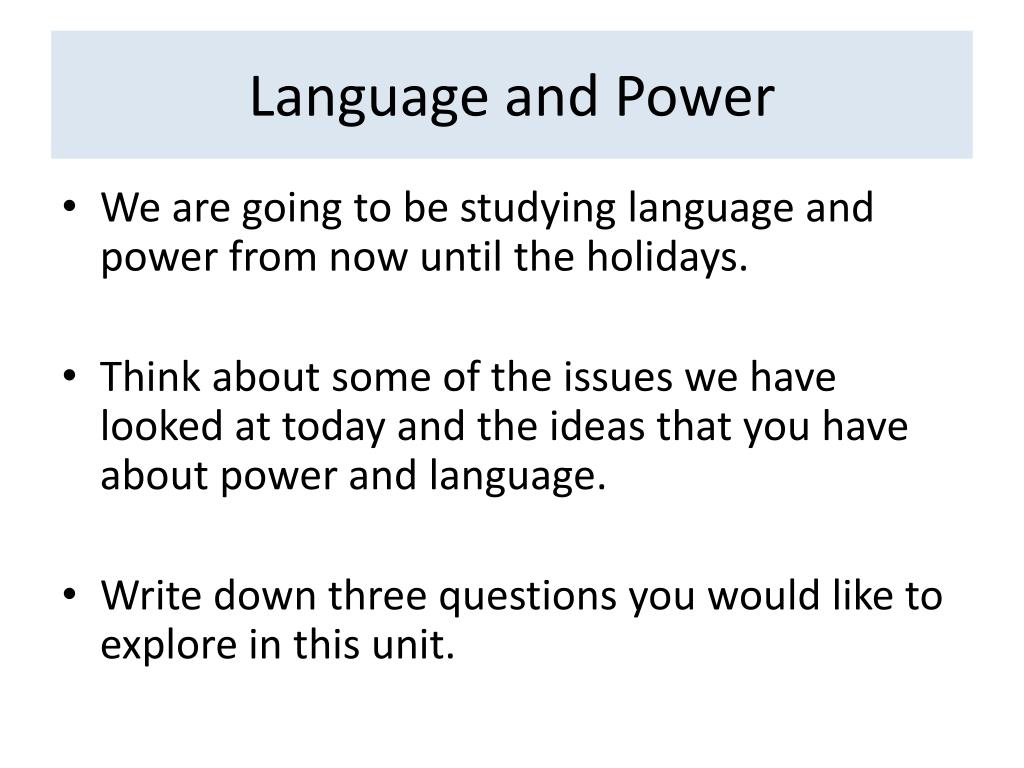 Language and Power

• We are going to be studying language and power from now until the holidays.

• Think about some of the issues we have looked at today and the ideas that you have about power and language.

• Write down three questions you would like to explore in this unit.